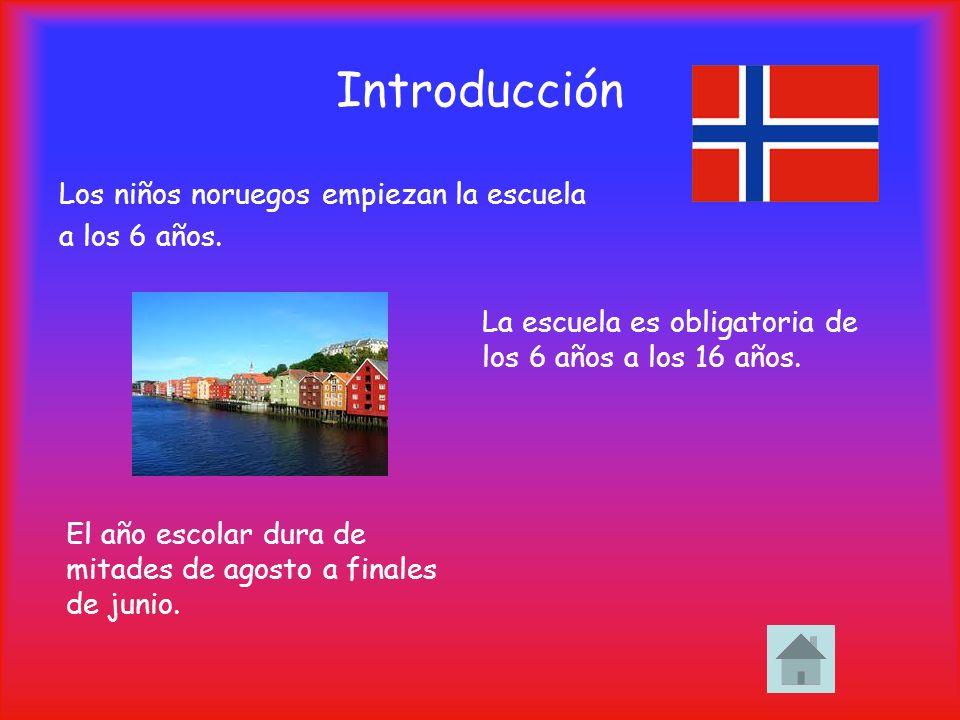 Introducción

Los niños noruegos empiezan la escuela a los 6 años.

La escuela es obligatoria de los 6 años a los 16 años.

El año escolar dura de mitades de agosto a finales de junio.